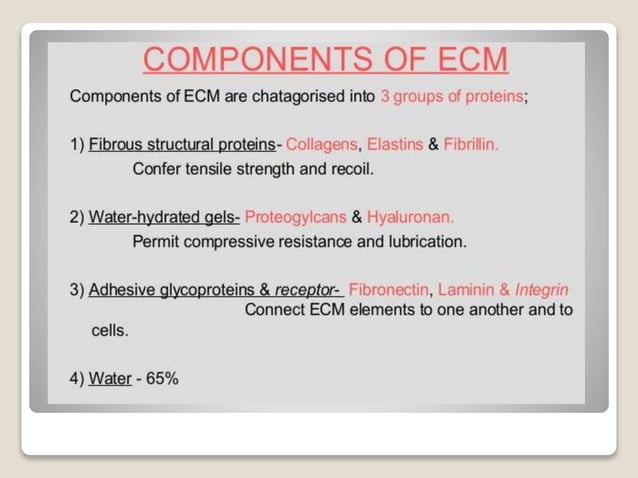 COMPONENTS OF ECM

Components of ECM are chatagorised into 3 groups of proteins;

1) Fibrous structural proteins- Collagens, Elastins & Fibrillin.
Confer tensile strength and recoil.

2) Water-hydrated gels- Proteogylcans & Hyaluronan.
Permit compressive resistance and lubrication.

3) Adhesive glycoproteins & receptor- Fibronectin, Laminin & Integrin
Connect ECM elements to one another and to cells.

4) Water - 65%